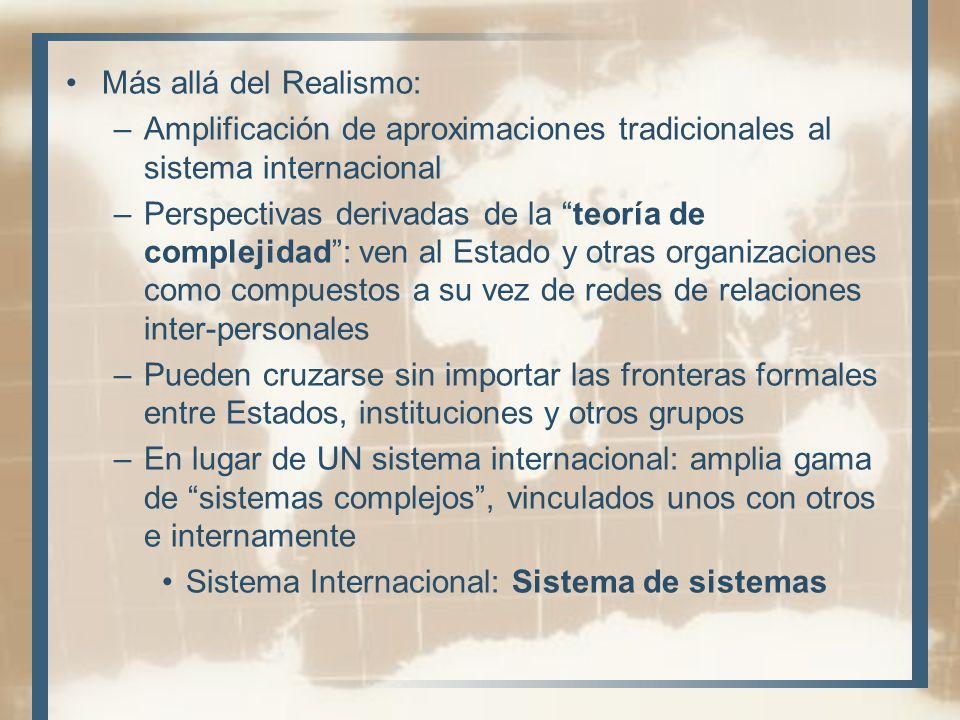 • Más allá del Realismo:
– Amplificación de aproximaciones tradicionales al sistema internacional
– Perspectivas derivadas de la “teoría de complejidad”: ven al Estado y otras organizaciones como compuestos a su vez de redes de relaciones inter-personales
– Pueden cruzarse sin importar las fronteras formales entre Estados, instituciones y otros grupos
– En lugar de UN sistema internacional: amplia gama de “sistemas complejos”, vinculados unos con otros e internamente
• Sistema Internacional: Sistema de sistemas